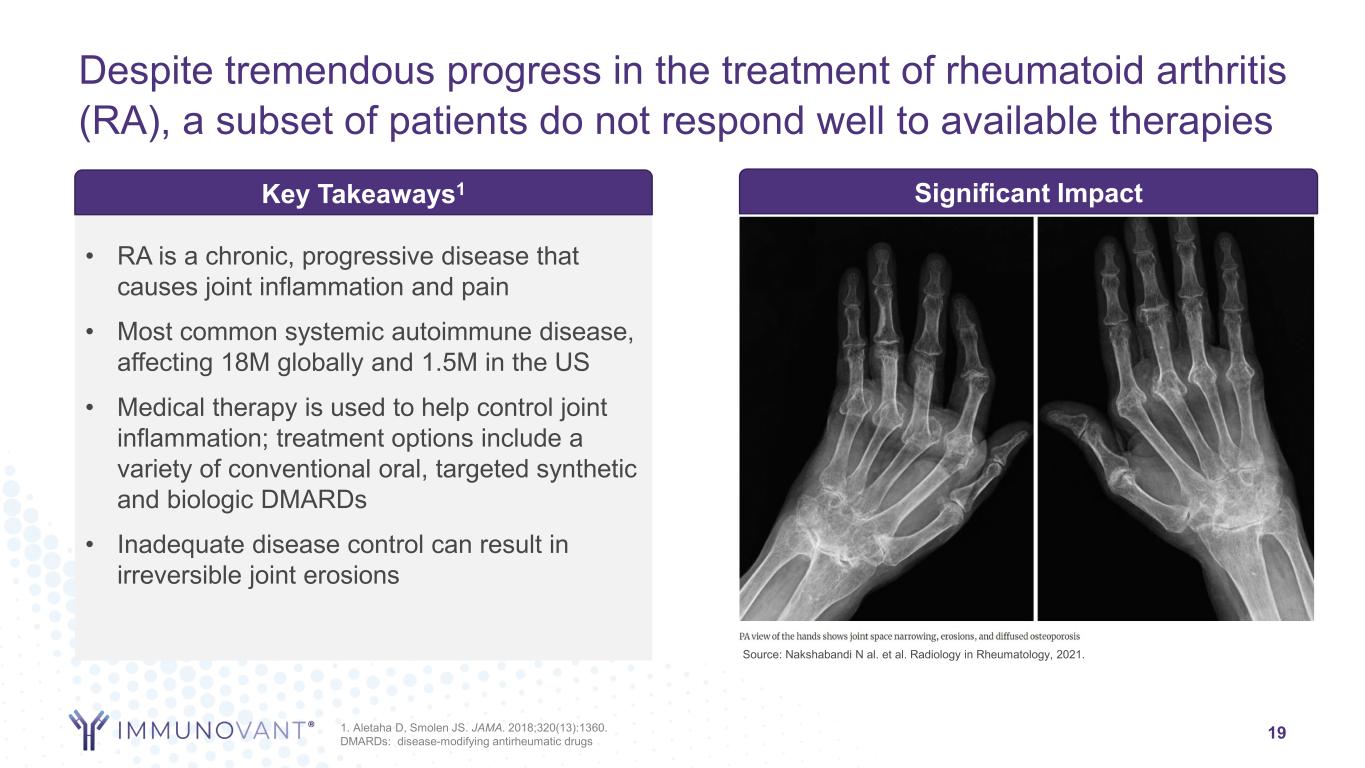 Despite tremendous progress in the treatment of rheumatoid arthritis (RA), a subset of patients do not respond well to available therapies

Key Takeaways$^1$

• RA is a chronic, progressive disease that causes joint inflammation and pain

• Most common systemic autoimmune disease, affecting 18M globally and 1.5M in the US

• Medical therapy is used to help control joint inflammation; treatment options include a variety of conventional oral, targeted synthetic and biologic DMARDs

• Inadequate disease control can result in irreversible joint erosions

Significant Impact

PA view of the hands shows joint space narrowing, erosions, and diffused osteoporosis

Source: Nakshabandi N al. et al. Radiology in Rheumatology, 2021.

IMMUNOVANT®

1. Aletaha D, Smolen JS. JAMA. 2018;320(13):1360.
DMARDs: disease-modifying antirheumatic drugs

19